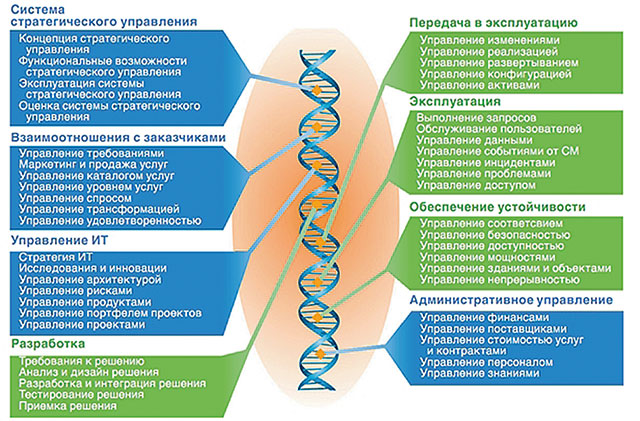 Система стратегического управления

Концепция стратегического управления
Функциональные возможности стратегического управления
Эксплуатация системы стратегического управления
Оценка системы стратегического управления

Взаимоотношения с заказчиками

Управление требованиями
Маркетинг и продажа услуг
Управление каталогом услуг
Управление уровнем услуг
Управление спросом
Управление трансформацией
Управление удовлетворенностью

Управление ИТ

Стратегия ИТ
Исследования и инновации
Управление архитектурой
Управление рисками
Управление продуктами
Управление портфелем проектов
Управление проектами

Разработка

Требования к решению
Анализ и дизайн решения
Разработка и интеграция решения
Тестирование решения
Приемка решения

Передача в эксплуатацию

Управление изменениями
Управление реализацией
Управление развертыванием
Управление конфигурацией
Управление активами

Эксплуатация

Выполнение запросов
Обслуживание пользователей
Управление данными
Управление событиями от СМ
Управление инцидентами
Управление проблемами
Управление доступом

Обеспечение устойчивости

Управление соответсвием
Управление безопасностью
Управление доступностью
Управление мощностями
Управление зданиями и объектами
Управление непрерывностью

Административное управление

Управление финансами
Управление поставщиками
Управление стоимостью услуг и контрактами
Управление персоналом
Управление знаниями